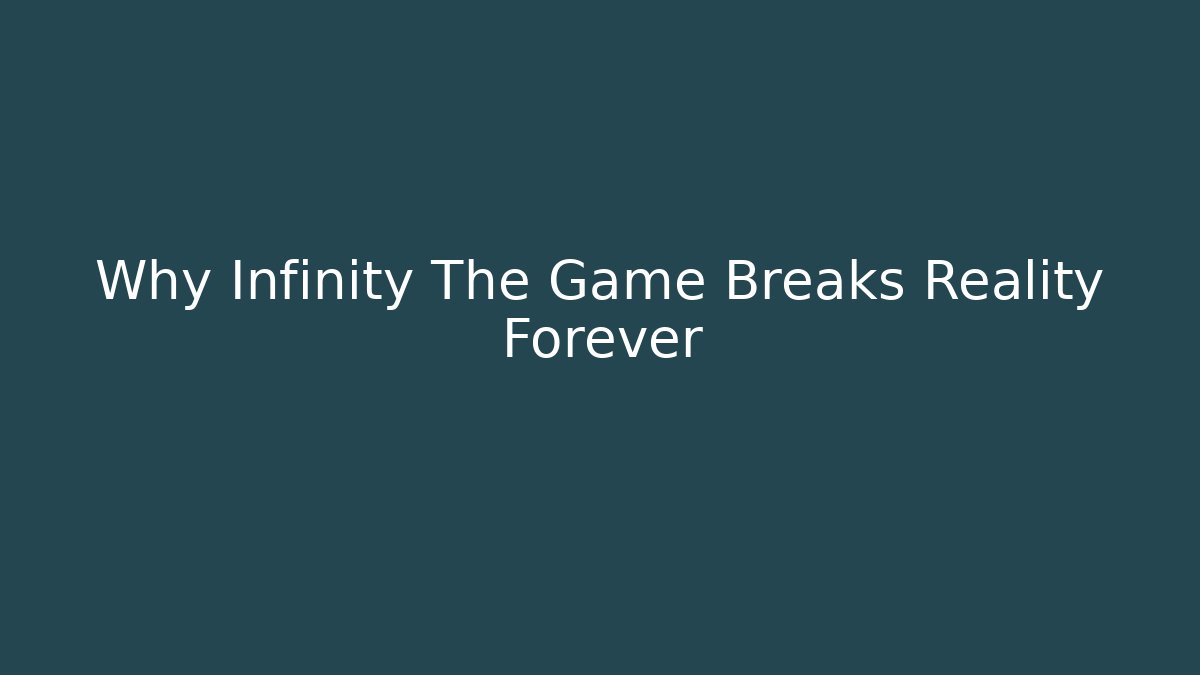 Why Infinity The Game Breaks Reality Forever